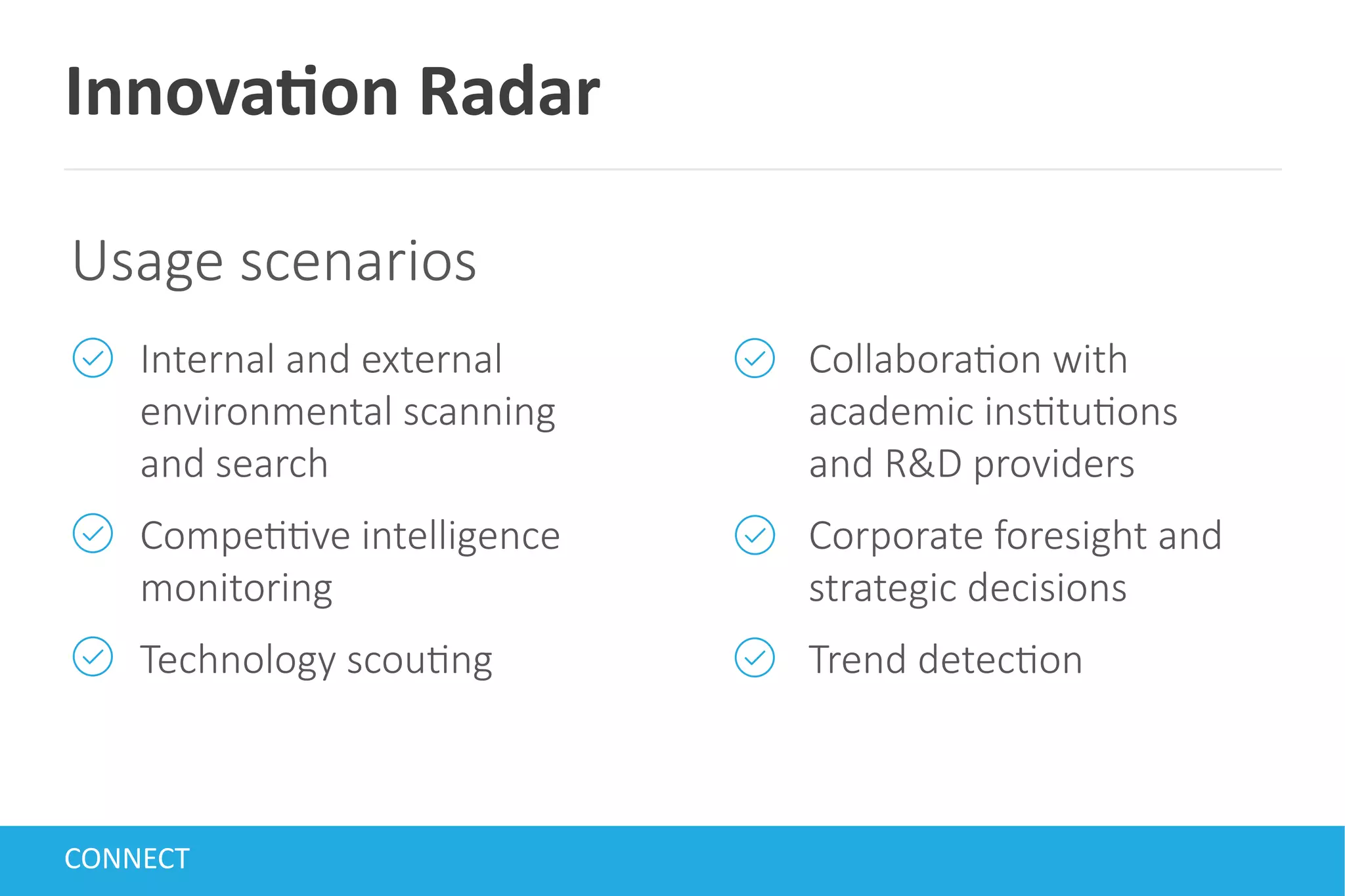 Innovation Radar

Usage scenarios

Internal and external environmental scanning and search

Competitive intelligence monitoring

Technology scouting

Collaboration with academic institutions and R&D providers

Corporate foresight and strategic decisions

Trend detection

CONNECT